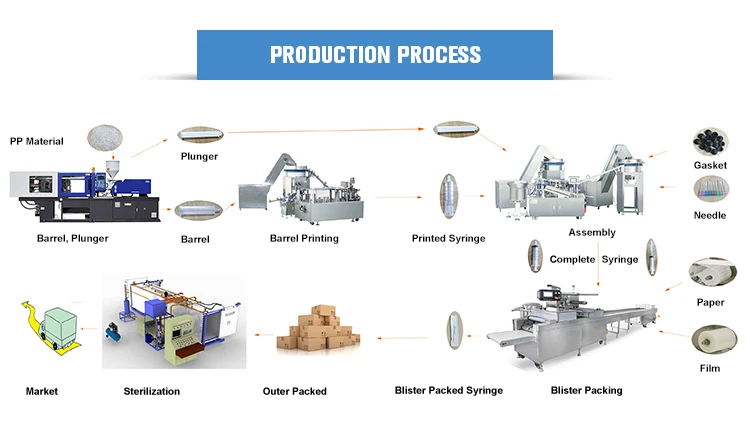 PRODUCTION PROCESS

PP Material

Plunger

Gasket

Needle

Barrel, Plunger

Barrel

Barrel Printing

Printed Syringe

Assembly

Complete Syringe

Paper

Film

Market

Sterilization

Outer Packed

Blister Packed Syringe

Blister Packing